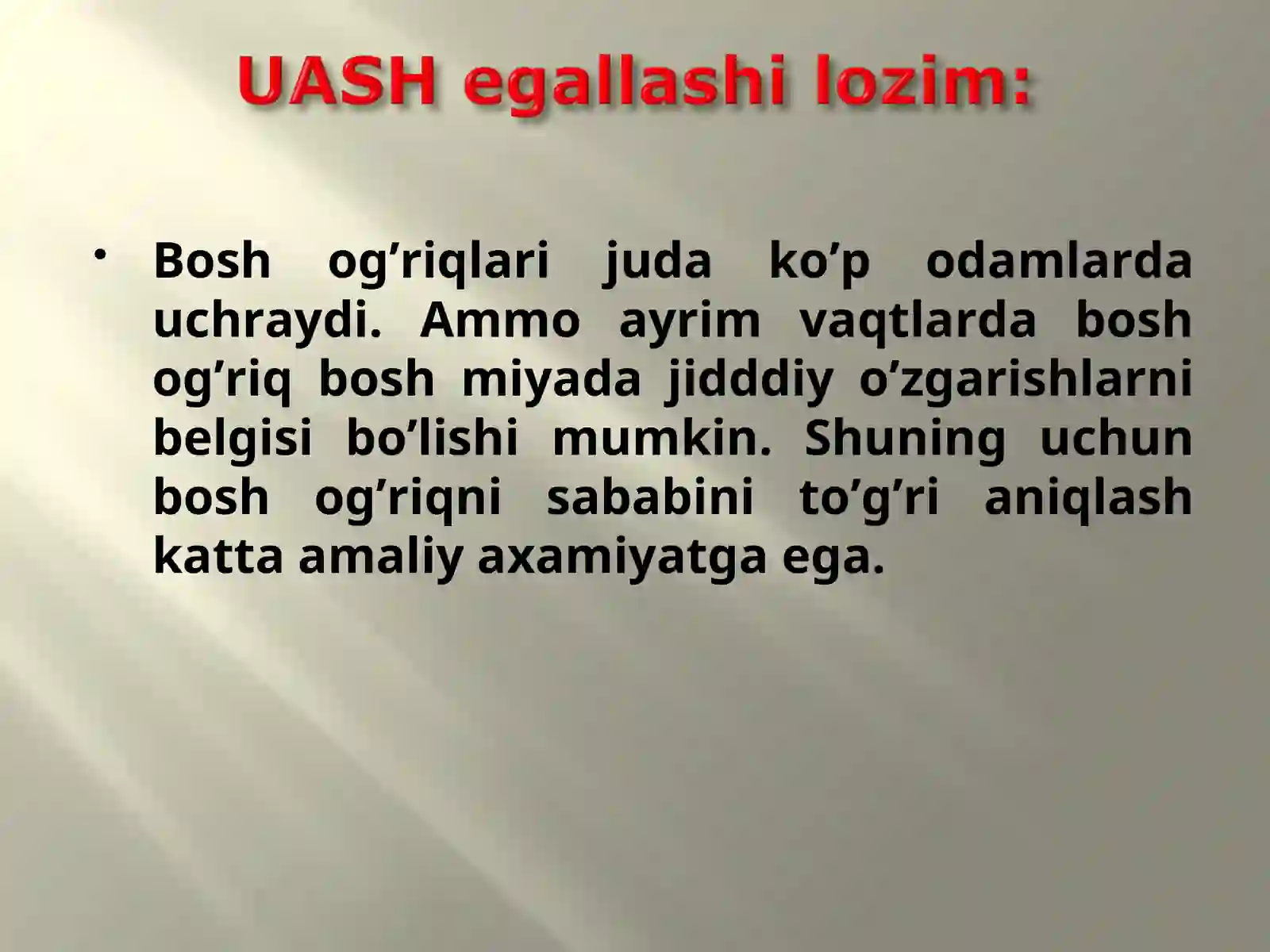 UASH egallashi lozim:

• Bosh og’riqlari juda ko’p odamlarda uchraydi. Ammo ayrim vaqtlarda bosh og’riq bosh miyada jidddiy o’zgarishlarni belgisi bo’lishi mumkin. Shuning uchun bosh og’riqni sababini to’g’ri aniqlash katta amaliy axamiyatga ega.